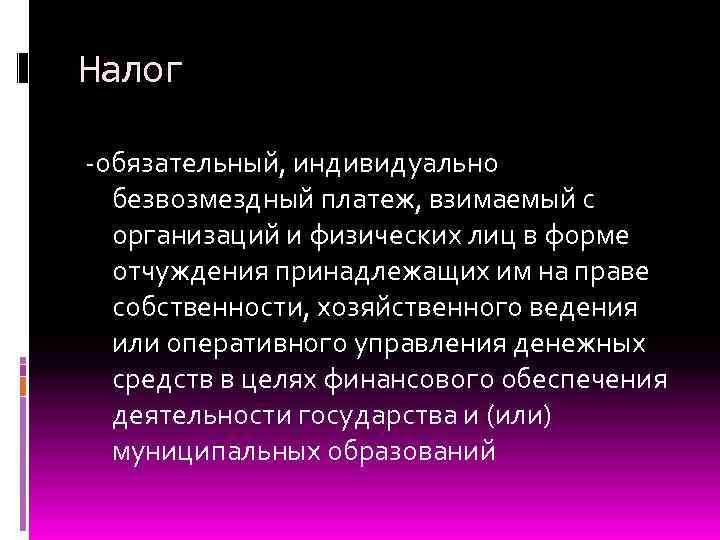 Налог

-обязательный, индивидуально безвозмездный платеж, взимаемый с организаций и физических лиц в форме отчуждения принадлежащих им на праве собственности, хозяйственного ведения или оперативного управления денежных средств в целях финансового обеспечения деятельности государства и (или) муниципальных образований